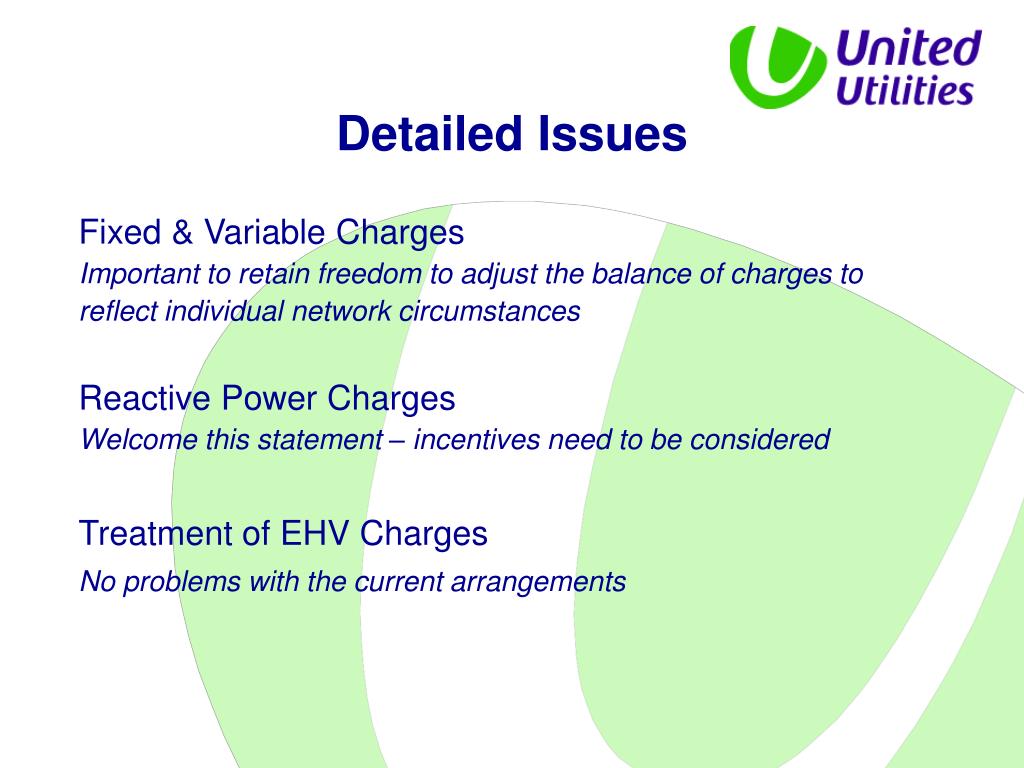 United Utilities

Detailed Issues

Fixed & Variable Charges
Important to retain freedom to adjust the balance of charges to reflect individual network circumstances

Reactive Power Charges
Welcome this statement – incentives need to be considered

Treatment of EHV Charges
No problems with the current arrangements